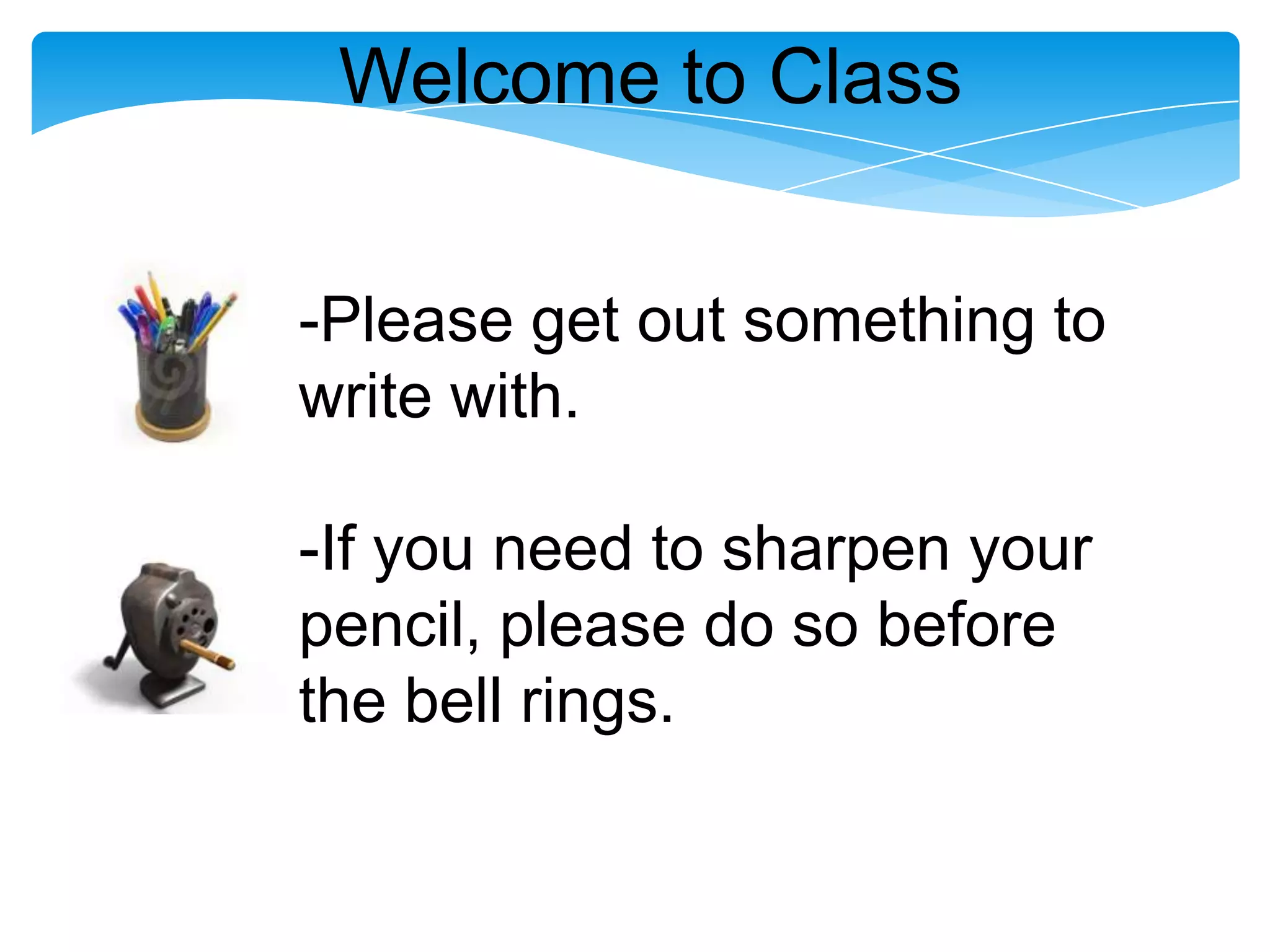 Welcome to Class

-Please get out something to write with.

-If you need to sharpen your pencil, please do so before the bell rings.